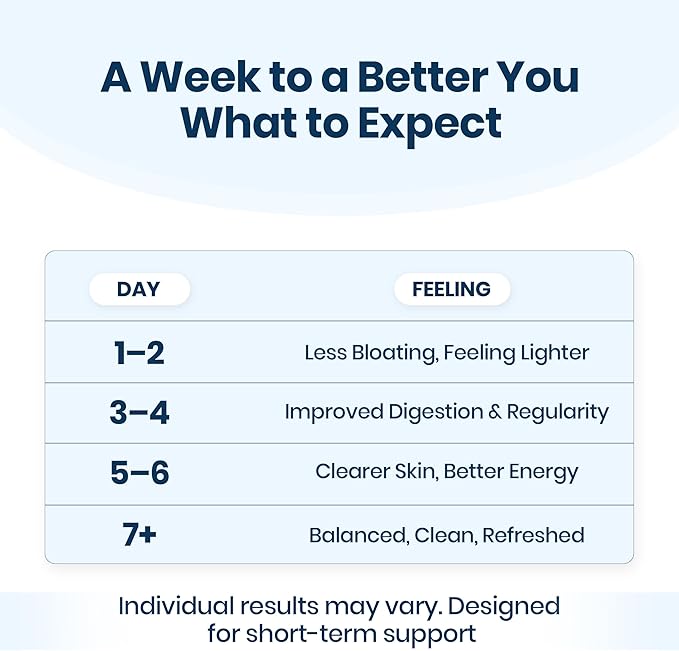 A Week to a Better You
What to Expect

| DAY | FEELING |
|---|---|
| 1–2 | Less Bloating, Feeling Lighter |
| 3–4 | Improved Digestion & Regularity |
| 5–6 | Clearer Skin, Better Energy |
| 7+ | Balanced, Clean, Refreshed |

Individual results may vary. Designed for short-term support